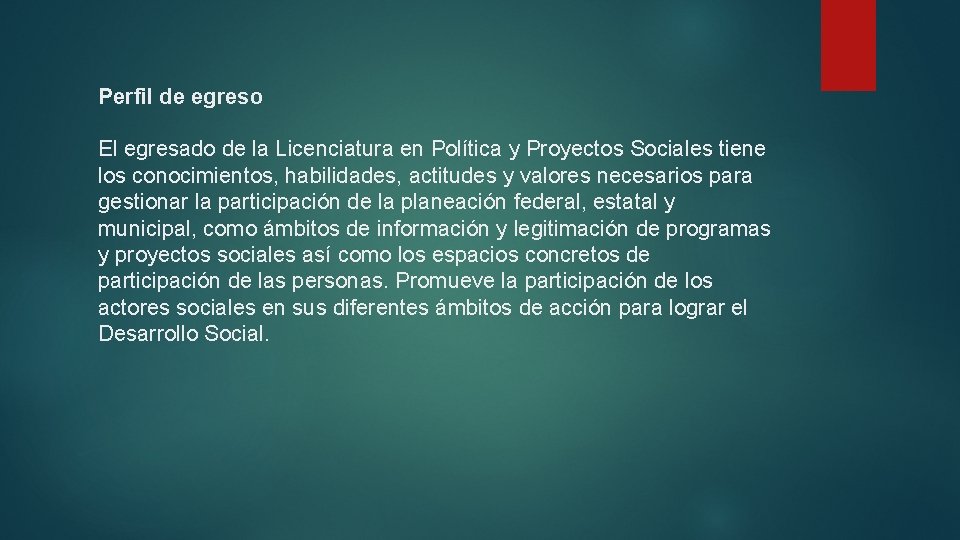 Perfil de egreso

El egresado de la Licenciatura en Política y Proyectos Sociales tiene los conocimientos, habilidades, actitudes y valores necesarios para gestionar la participación de la planeación federal, estatal y municipal, como ámbitos de información y legitimación de programas y proyectos sociales así como los espacios concretos de participación de las personas. Promueve la participación de los actores sociales en sus diferentes ámbitos de acción para lograr el Desarrollo Social.